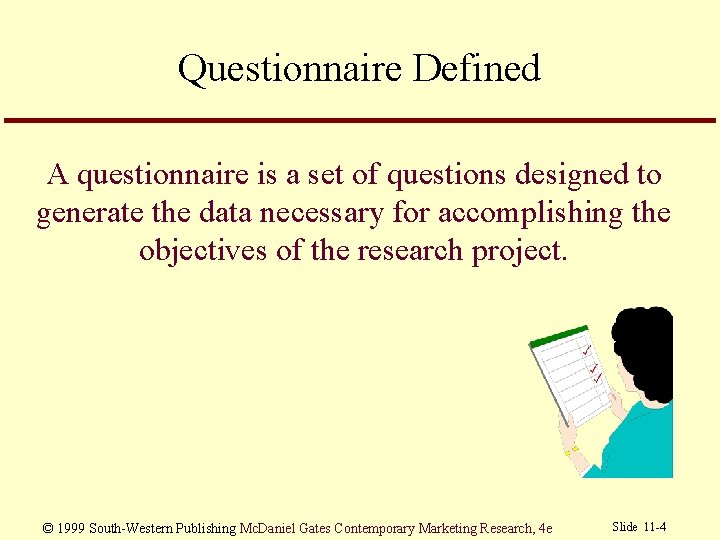 Questionnaire Defined

A questionnaire is a set of questions designed to generate the data necessary for accomplishing the objectives of the research project.

© 1999 South-Western Publishing McDaniel Gates Contemporary Marketing Research, 4e

Slide 11-4